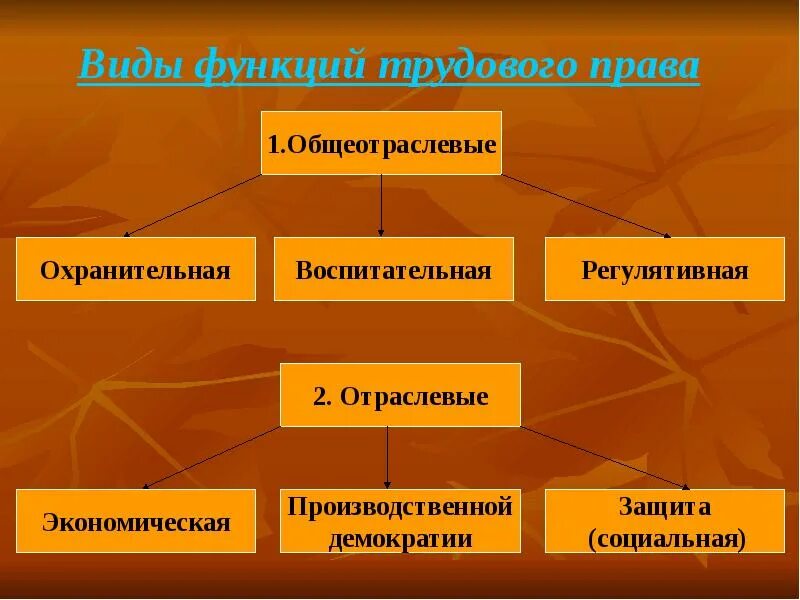 Виды функций трудового права

1.Общеотраслевые

Охранительная

Воспитательная

Регулятивная

2. Отраслевые

Экономическая

Производственной демократии

Защита (социальная)